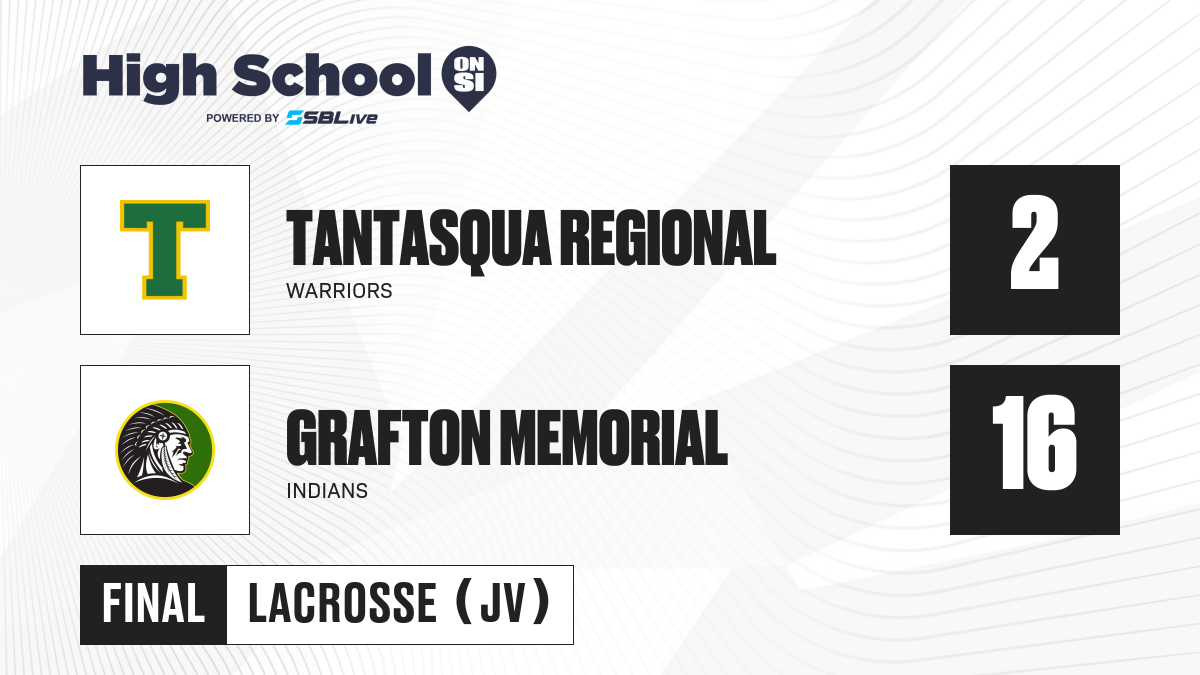 High School ON SI
POWERED BY SBLive

T

TANTASQUA REGIONAL
WARRIORS

2

GRAFTON MEMORIAL
INDIANS

16

FINAL LACROSSE (JV)